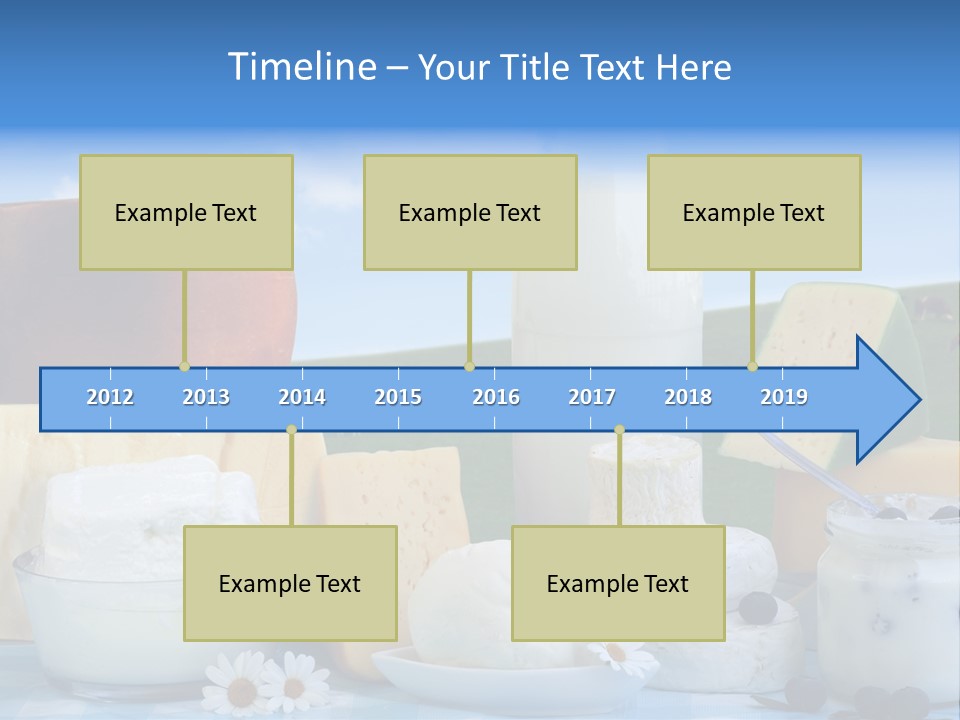 Timeline – Your Title Text Here

Example Text

Example Text

Example Text

2012 2013 2014 2015 2016 2017 2018 2019

Example Text

Example Text